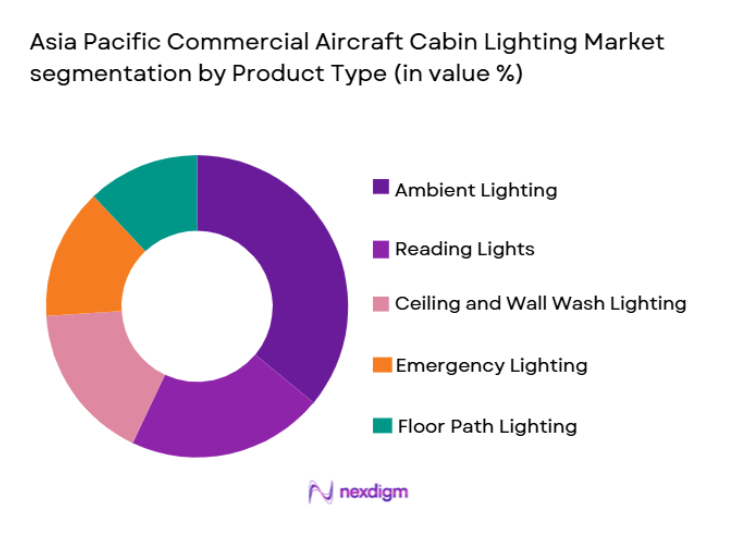 Asia Pacific Commercial Aircraft Cabin Lighting Market segmentation by Product Type (in value %)

Ambient Lighting

Reading Lights

Ceiling and Wall Wash Lighting

Emergency Lighting

Floor Path Lighting

nexdigm